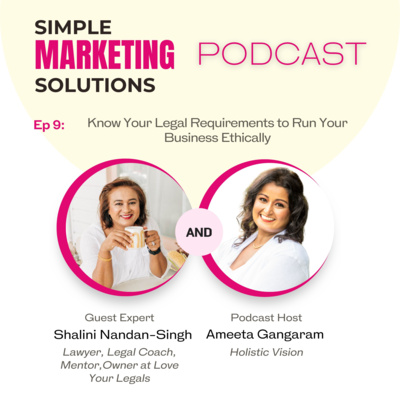 SIMPLE
MARKETING
SOLUTIONS

PODCAST

Ep 9: Know Your Legal Requirements to Run Your Business Ethically

AND

Guest Expert
Shalini Nandan-Singh
Lawyer, Legal Coach, Mentor,Owner at Love Your Legals

Podcast Host
Ameeta Gangaram
Holistic Vision